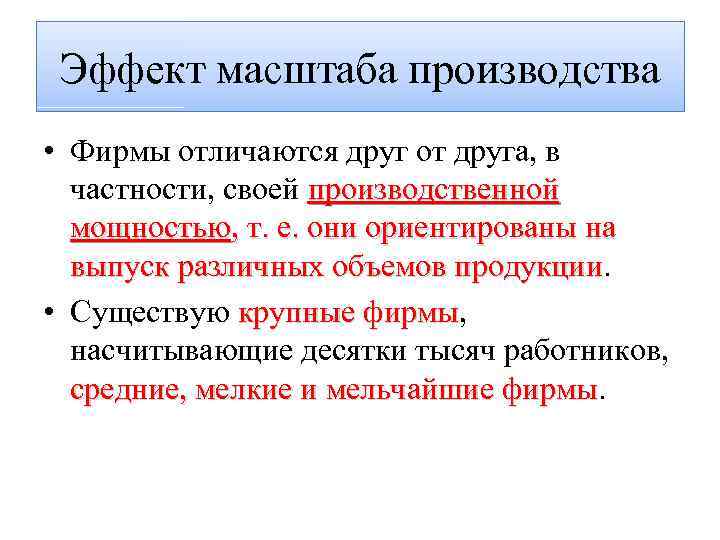 Эффект масштаба производства

• Фирмы отличаются друг от друга, в частности, своей производственной мощностью, т. е. они ориентированы на выпуск различных объемов продукции.

• Существую крупные фирмы, насчитывающие десятки тысяч работников, средние, мелкие и мельчайшие фирмы.